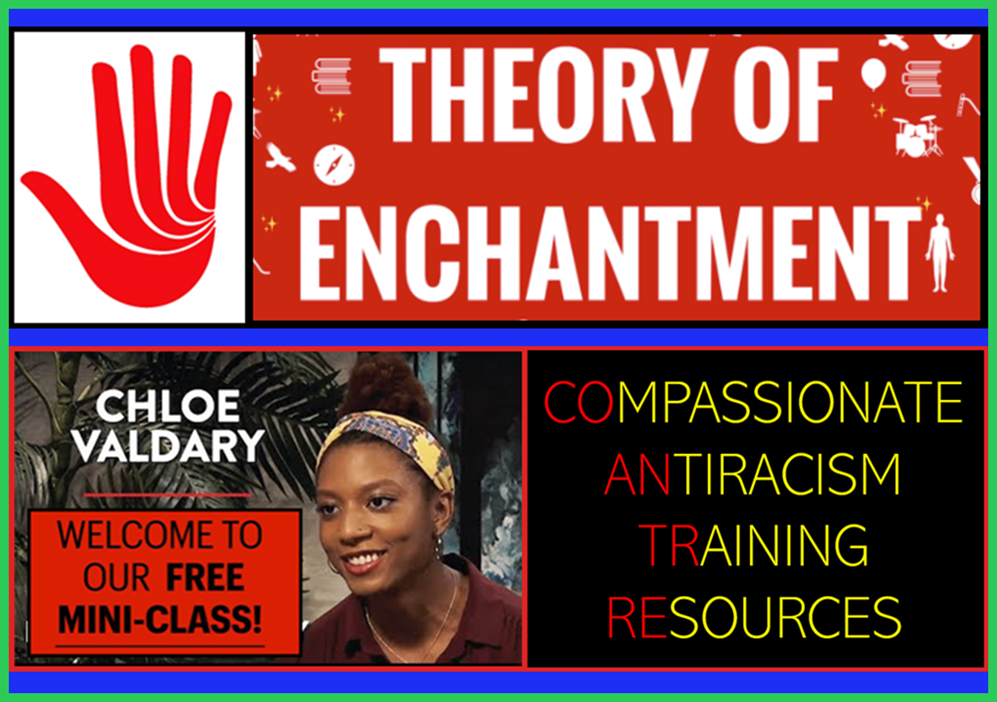 THEORY OF ENCHANTMENT

CHLOE VALDARY

WELCOME TO OUR FREE MINI-CLASS!

COMPASSIONATE
ANTIRACISM
TRAINING
RESOURCES